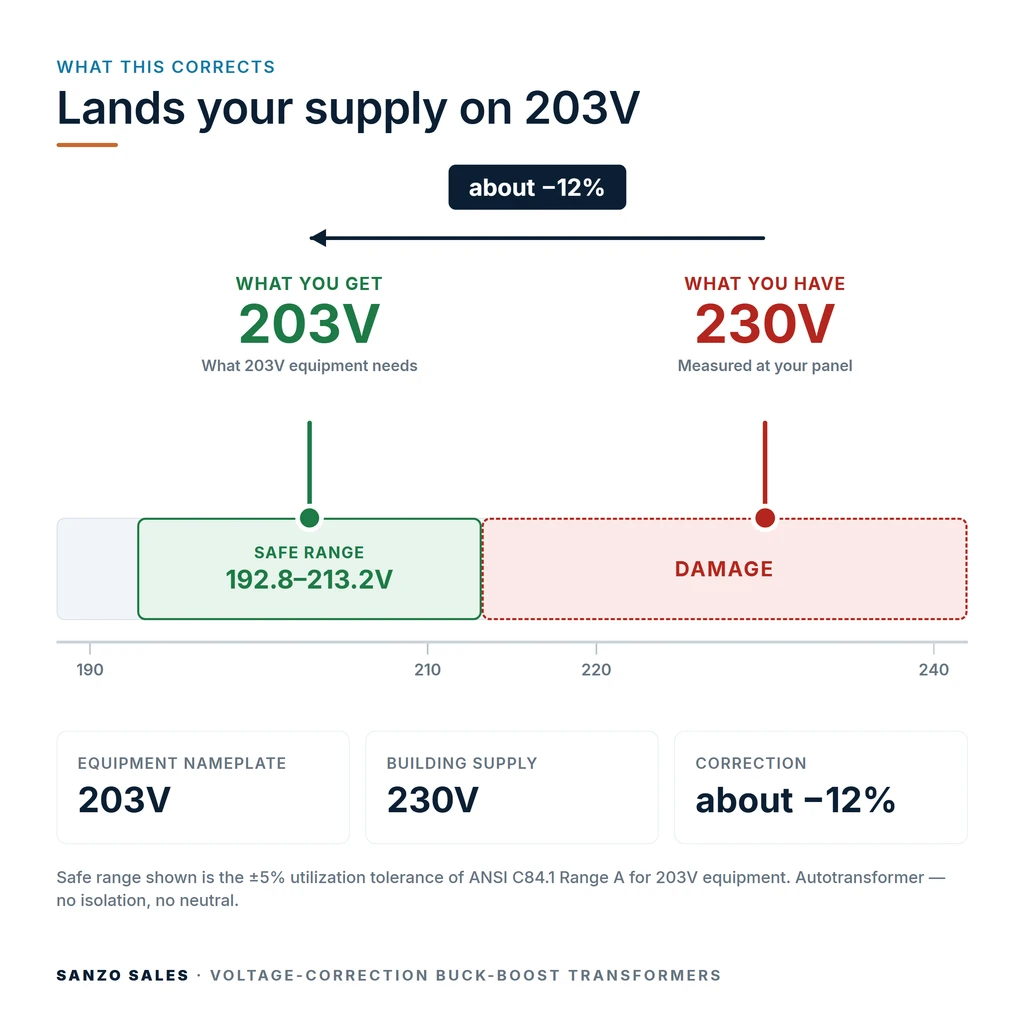 WHAT THIS CORRECTS
Lands your supply on 203V

about −12%

WHAT YOU GET
203V
What 203V equipment needs

WHAT YOU HAVE
230V
Measured at your panel

SAFE RANGE
192.8–213.2V

DAMAGE

190
210
220
240

EQUIPMENT NAMEPLATE
203V

BUILDING SUPPLY
230V

CORRECTION
about −12%

Safe range shown is the ±5% utilization tolerance of ANSI C84.1 Range A for 203V equipment. Autotransformer — no isolation, no neutral.

SANZO SALES · VOLTAGE-CORRECTION BUCK-BOOST TRANSFORMERS